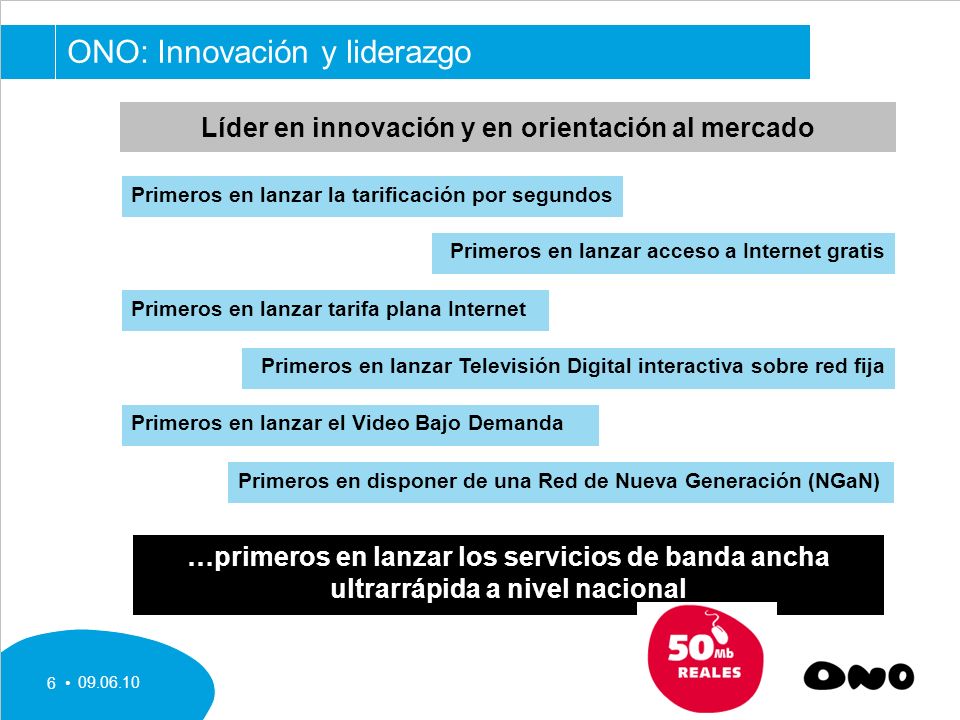 ONO: Innovación y liderazgo

Líder en innovación y en orientación al mercado

Primeros en lanzar la tarificación por segundos

Primeros en lanzar acceso a Internet gratis

Primeros en lanzar tarifa plana Internet

Primeros en lanzar Televisión Digital interactiva sobre red fija

Primeros en lanzar el Video Bajo Demanda

Primeros en disponer de una Red de Nueva Generación (NGaN)

…primeros en lanzar los servicios de banda ancha ultrarrápida a nivel nacional

50Mb REALES

ONO

6 • 09.06.10